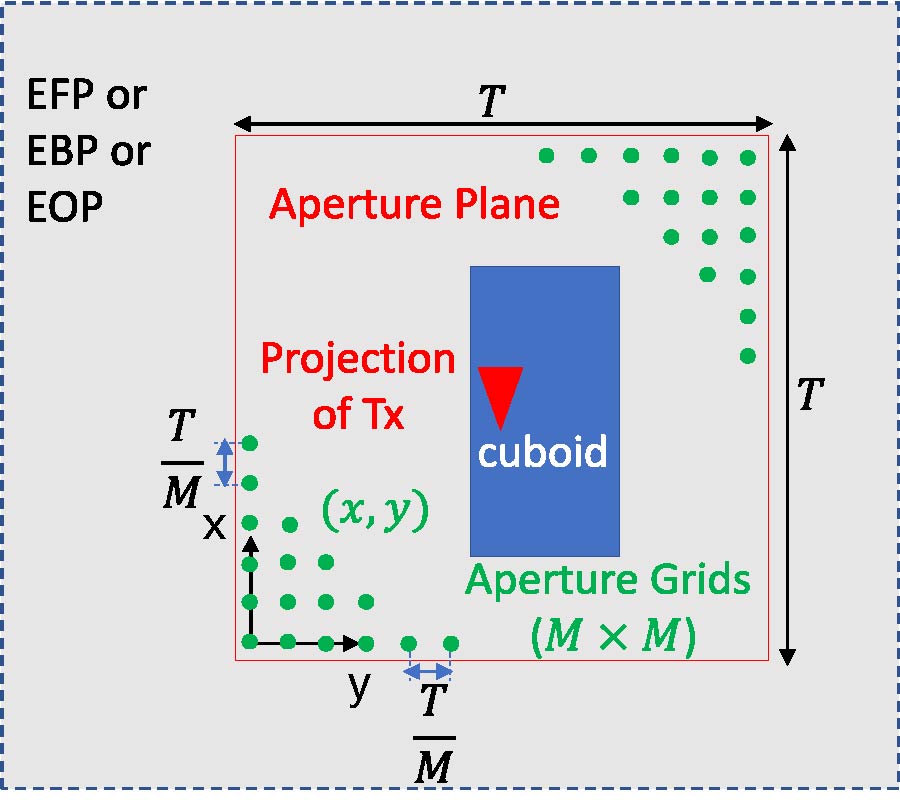 EFP or EBP or EOP

$T$

Aperture Plane

$T$

Projection of Tx

cuboid

$\frac{T}{M}$

x

$(x, y)$

Aperture Grids $(M \times M)$

y

$\frac{T}{M}$